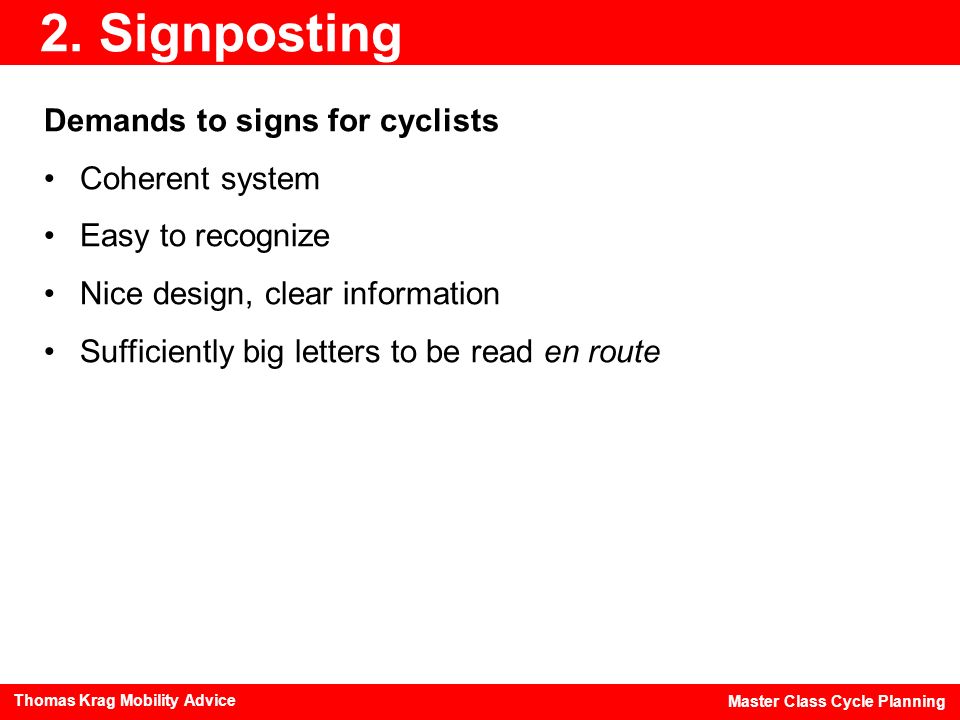 2. Signposting

Demands to signs for cyclists

• Coherent system

• Easy to recognize

• Nice design, clear information

• Sufficiently big letters to be read en route

Thomas Krag Mobility Advice

Master Class Cycle Planning